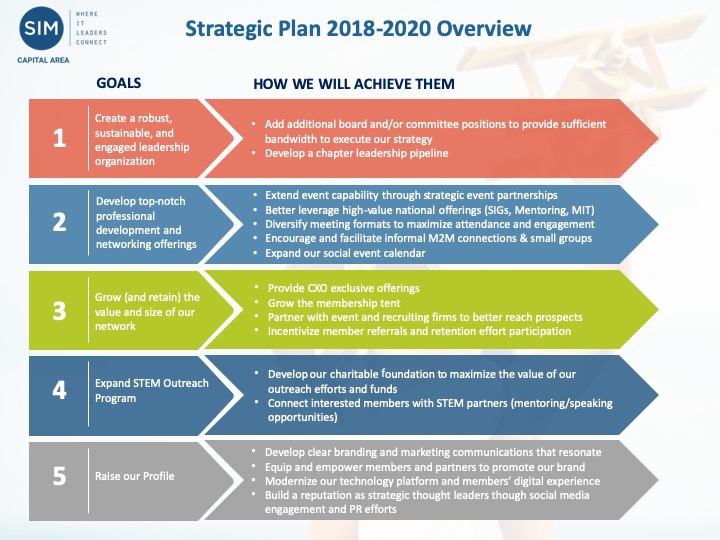 SIM
WHERE IT LEADERS CONNECT
CAPITAL AREA

Strategic Plan 2018-2020 Overview

GOALS

HOW WE WILL ACHIEVE THEM

1

Create a robust, sustainable, and engaged leadership organization

• Add additional board and/or committee positions to provide sufficient bandwidth to execute our strategy
• Develop a chapter leadership pipeline

2

Develop top-notch professional development and networking offerings

• Extend event capability through strategic event partnerships
• Better leverage high-value national offerings (SIGs, Mentoring, MIT)
• Diversify meeting formats to maximize attendance and engagement
• Encourage and facilitate informal M2M connections & small groups
• Expand our social event calendar

3

Grow (and retain) the value and size of our network

• Provide CXO exclusive offerings
• Grow the membership tent
• Partner with event and recruiting firms to better reach prospects
• Incentivize member referrals and retention effort participation

4

Expand STEM Outreach Program

• Develop our charitable foundation to maximize the value of our outreach efforts and funds
• Connect interested members with STEM partners (mentoring/speaking opportunities)

5

Raise our Profile

• Develop clear branding and marketing communications that resonate
• Equip and empower members and partners to promote our brand
• Modernize our technology platform and members' digital experience
• Build a reputation as strategic thought leaders though social media engagement and PR efforts